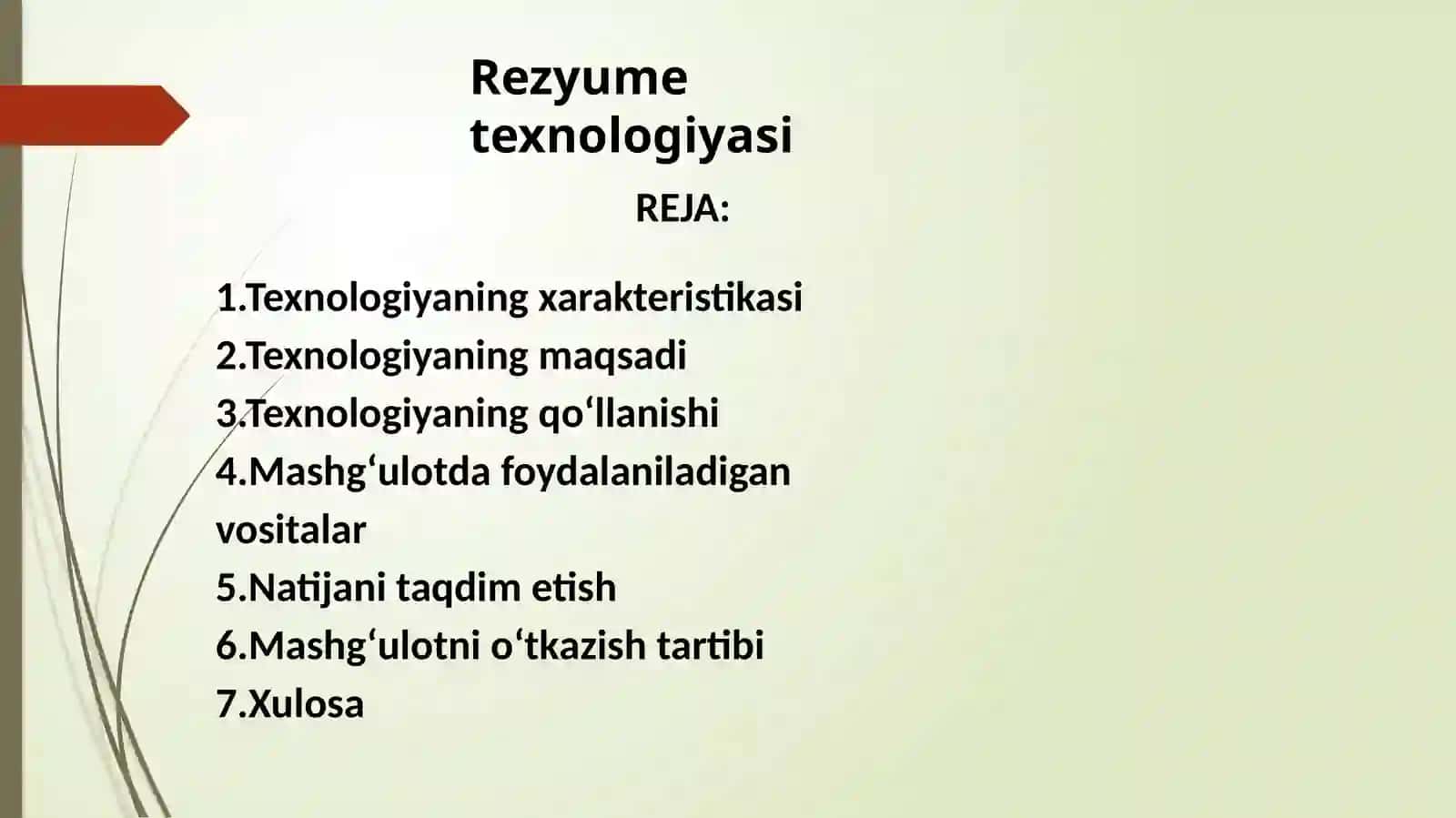 Rezyume texnologiyasi

REJA:

1.Texnologiyaning xarakteristikasi
2.Texnologiyaning maqsadi
3.Texnologiyaning qo‘llanishi
4.Mashg‘ulotda foydalaniladigan vositalar
5.Natijani taqdim etish
6.Mashg‘ulotni o‘tkazish tartibi
7.Xulosa